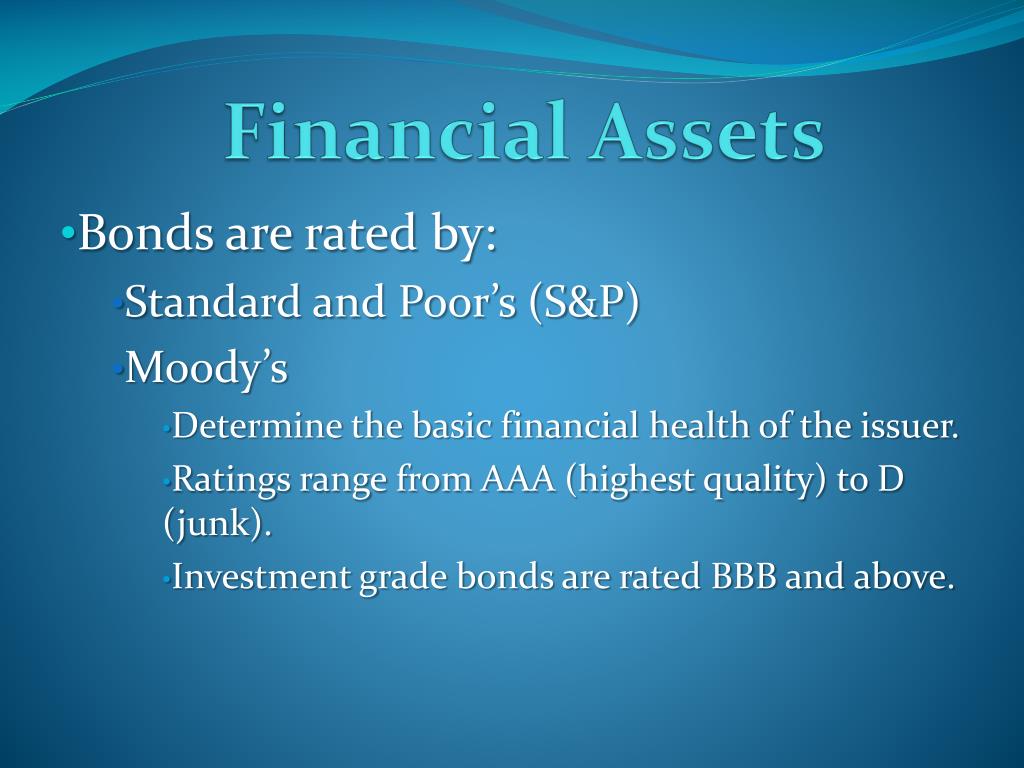 Financial Assets

•Bonds are rated by:

•Standard and Poor’s (S&P)

•Moody’s

•Determine the basic financial health of the issuer.

•Ratings range from AAA (highest quality) to D (junk).

•Investment grade bonds are rated BBB and above.